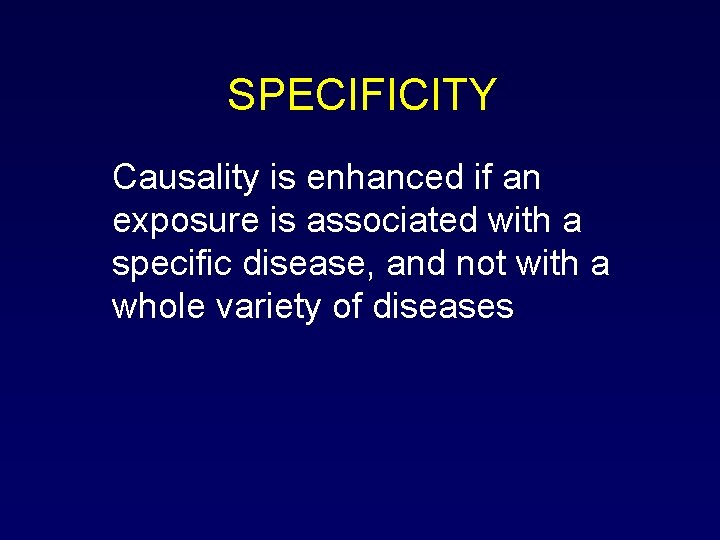 SPECIFICITY

Causality is enhanced if an exposure is associated with a specific disease, and not with a whole variety of diseases